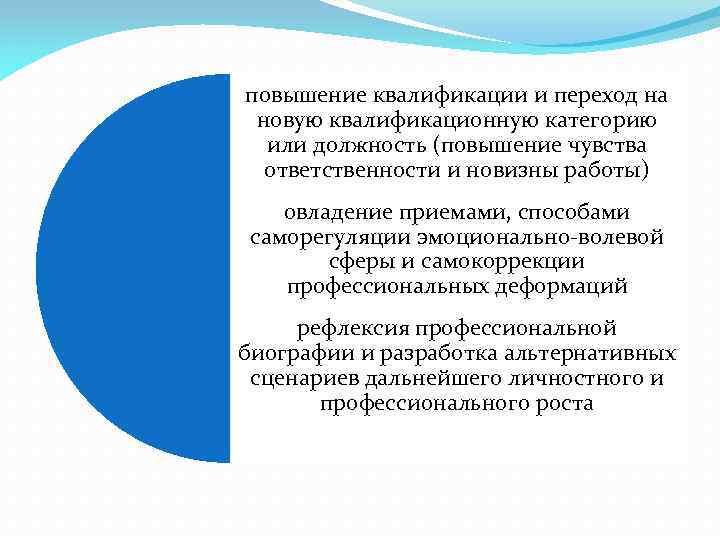 повышение квалификации и переход на новую квалификационную категорию или должность (повышение чувства ответственности и новизны работы)

овладение приемами, способами саморегуляции эмоционально-волевой сферы и самокоррекции профессиональных деформаций

рефлексия профессиональной биографии и разработка альтернативных сценариев дальнейшего личностного и профессионального роста